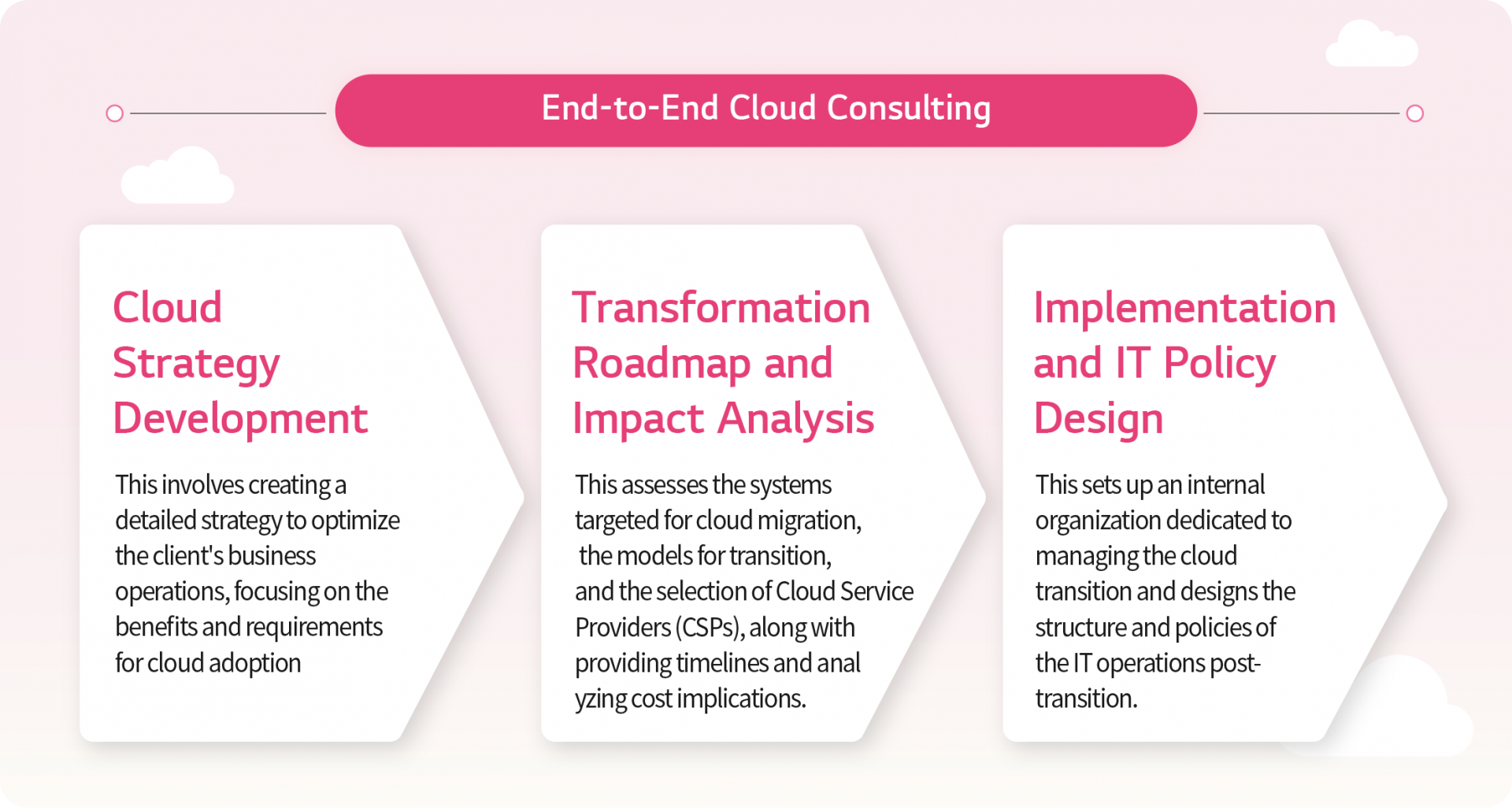 End-to-End Cloud Consulting

Cloud Strategy Development

This involves creating a detailed strategy to optimize the client's business operations, focusing on the benefits and requirements for cloud adoption

Transformation Roadmap and Impact Analysis

This assesses the systems targeted for cloud migration, the models for transition, and the selection of Cloud Service Providers (CSPs), along with providing timelines and anal yzing cost implications.

Implementation and IT Policy Design

This sets up an internal organization dedicated to managing the cloud transition and designs the structure and policies of the IT operations post-transition.